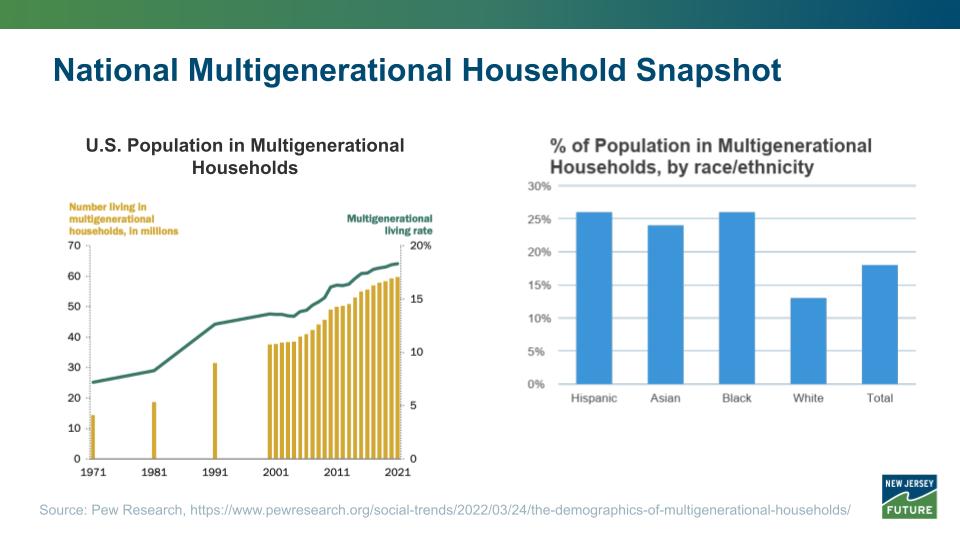 National Multigenerational Household Snapshot

U.S. Population in Multigenerational Households

Number living in multigenerational households, in millions

Multigenerational living rate

70
60
50
40
30
20
10
0

20%
15
10
5
0

1971
1981
1991
2001
2011
2021

% of Population in Multigenerational Households, by race/ethnicity

30%
25%
20%
15%
10%
5%
0%

Hispanic
Asian
Black
White
Total

Source: Pew Research, https://www.pewresearch.org/social-trends/2022/03/24/the-demographics-of-multigenerational-households/

NEW JERSEY FUTURE